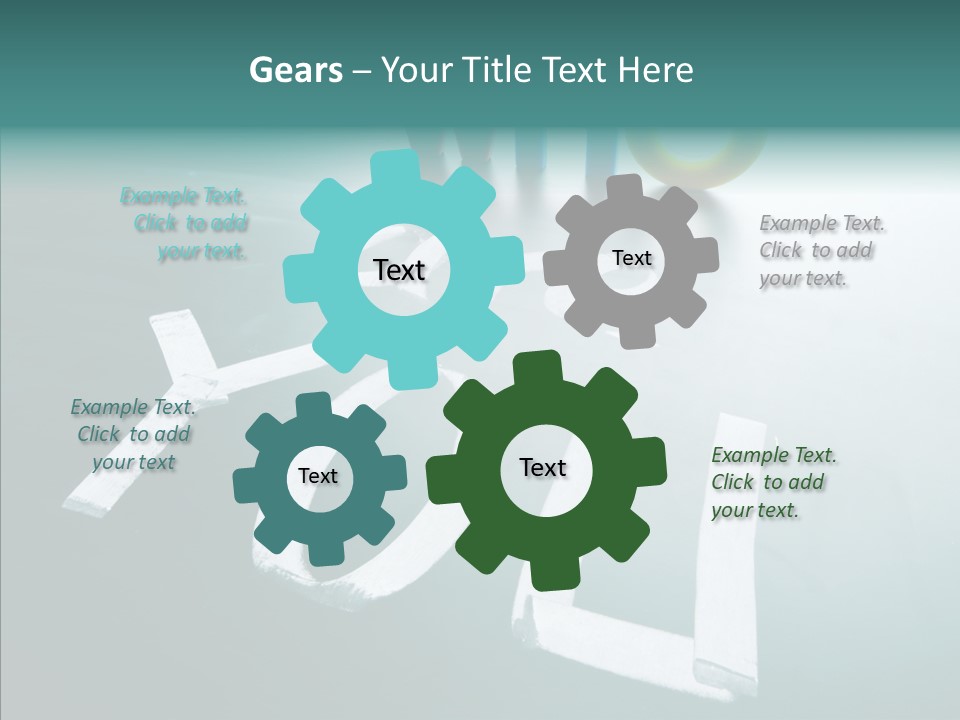 Gears – Your Title Text Here

Example Text. Click to add your text.

Text

Text

Example Text. Click to add your text.

Example Text. Click to add your text

Text

Text

Example Text. Click to add your text.